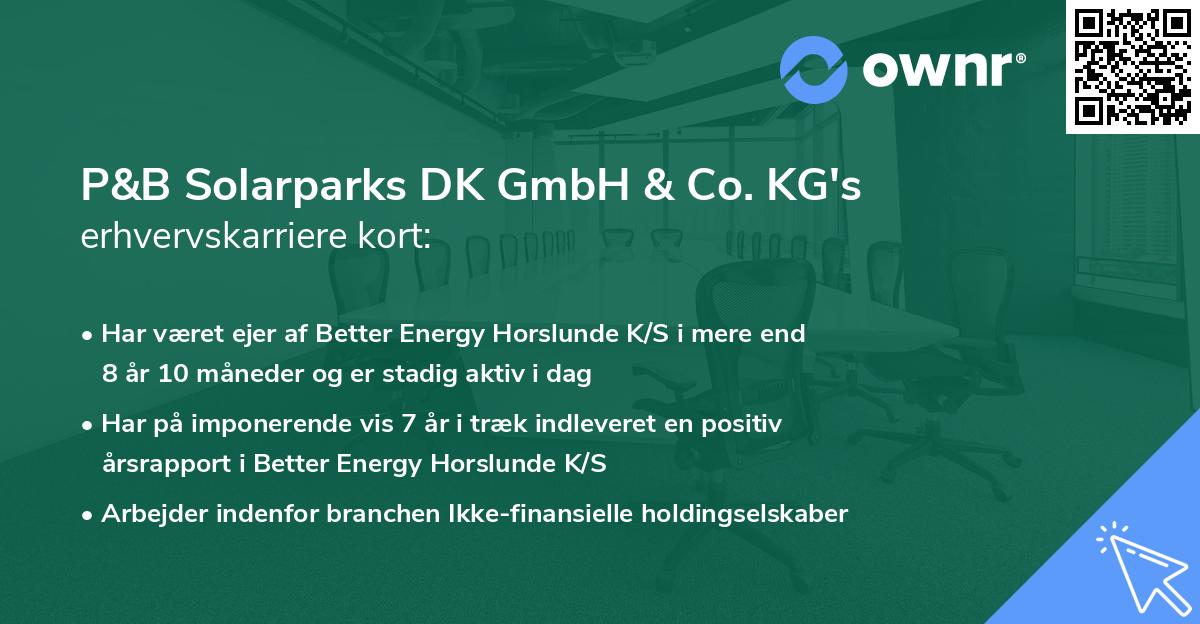 ownr®

P&B Solarparks DK GmbH & Co. KG's
erhvervskarriere kort:

• Har været ejer af Better Energy Horslunde K/S i mere end 8 år 10 måneder og er stadig aktiv i dag

• Har på imponerende vis 7 år i træk indleveret en positiv årsrapport i Better Energy Horslunde K/S

• Arbejder indenfor branchen Ikke-finansielle holdingselskaber